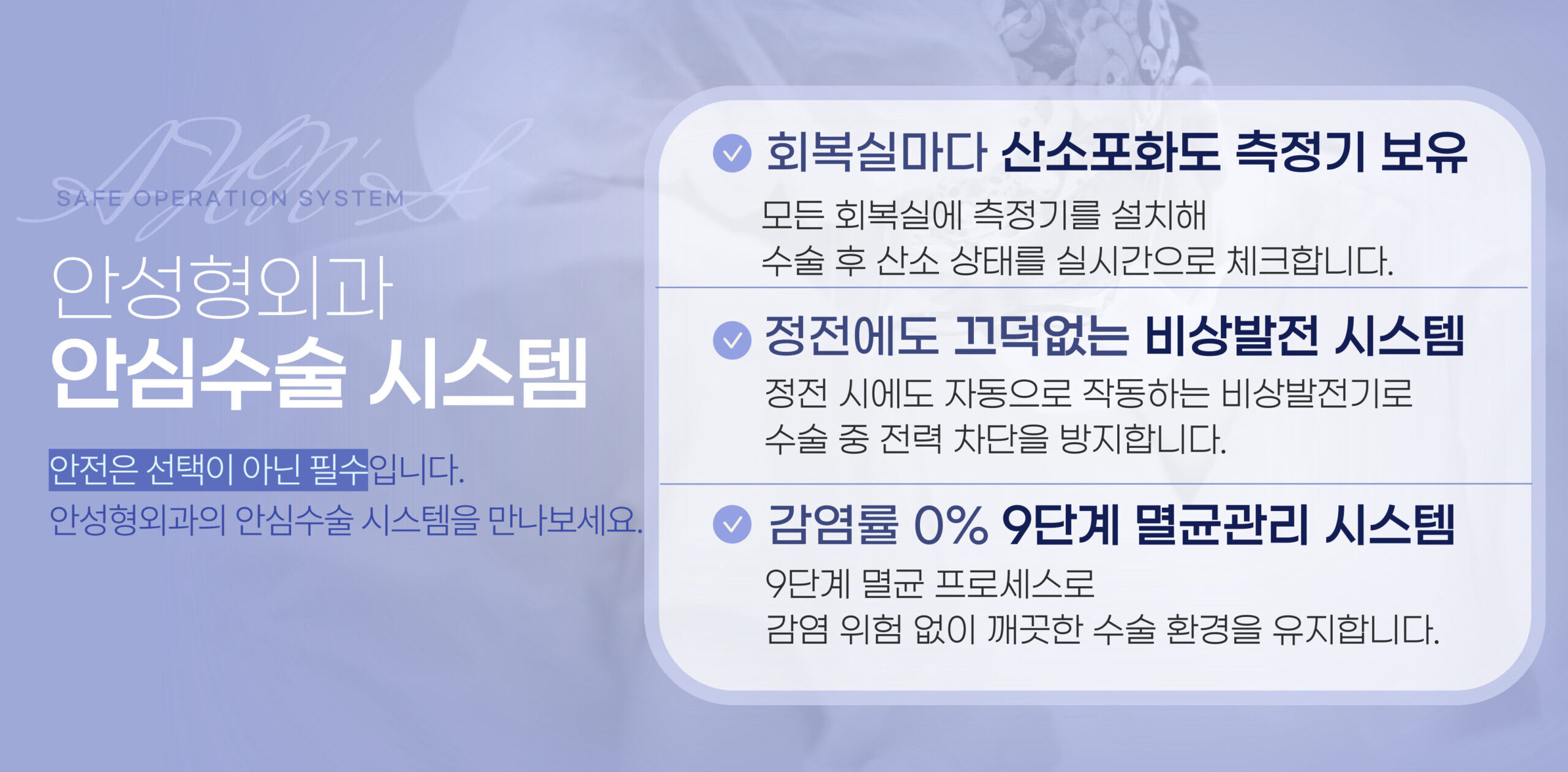 SAFE OPERATION SYSTEM

안성형외과
안심수술 시스템

안전은 선택이 아닌 필수입니다.
안성형외과의 안심수술 시스템을 만나보세요.

회복실마다 산소포화도 측정기 보유
모든 회복실에 측정기를 설치해
수술 후 산소 상태를 실시간으로 체크합니다.

정전에도 끄덕없는 비상발전 시스템
정전 시에도 자동으로 작동하는 비상발전기로
수술 중 전력 차단을 방지합니다.

감염률 0% 9단계 멸균관리 시스템
9단계 멸균 프로세스로
감염 위험 없이 깨끗한 수술 환경을 유지합니다.